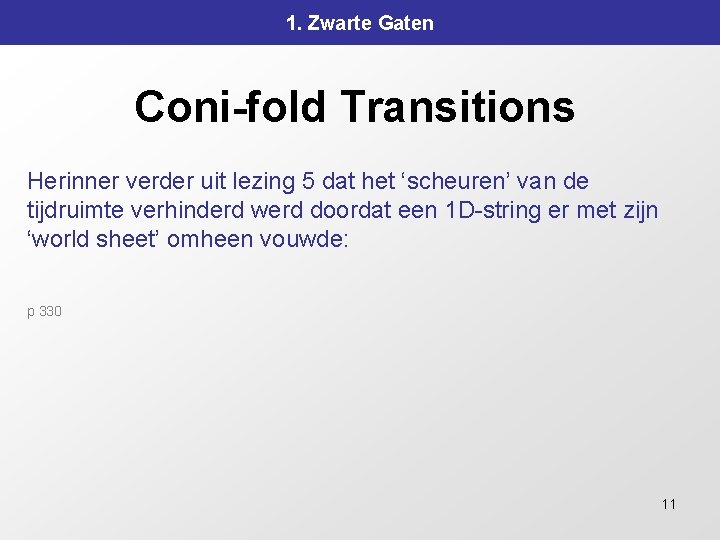 1. Zwarte Gaten

Coni-fold Transitions

Herinner verder uit lezing 5 dat het ‘scheuren’ van de tijdruimte verhinderd werd doordat een 1D-string er met zijn ‘world sheet’ omheen vouwde:

p 330

11